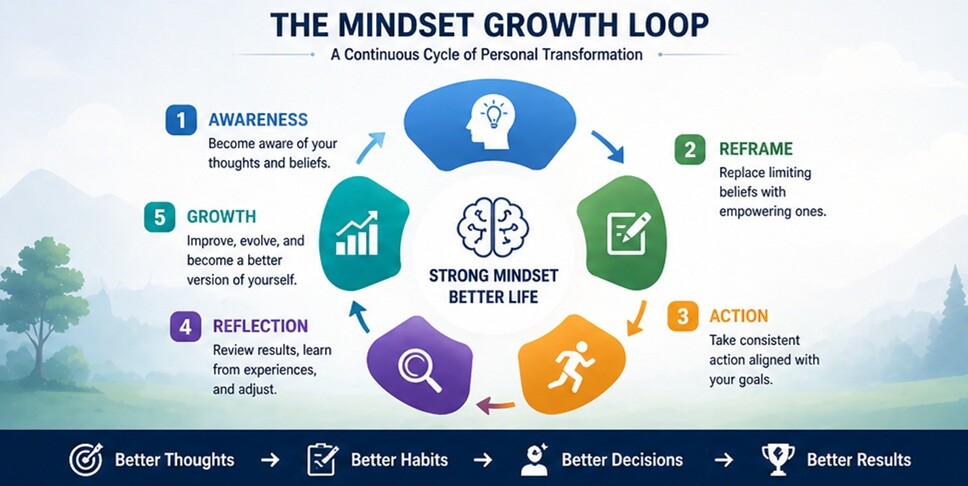 THE MINDSET GROWTH LOOP

A Continuous Cycle of Personal Transformation

1 AWARENESS
Become aware of your thoughts and beliefs.

2 REFRAME
Replace limiting beliefs with empowering ones.

3 ACTION
Take consistent action aligned with your goals.

4 REFLECTION
Review results, learn from experiences, and adjust.

5 GROWTH
Improve, evolve, and become a better version of yourself.

STRONG MINDSET
BETTER LIFE

Better Thoughts → Better Habits → Better Decisions → Better Results